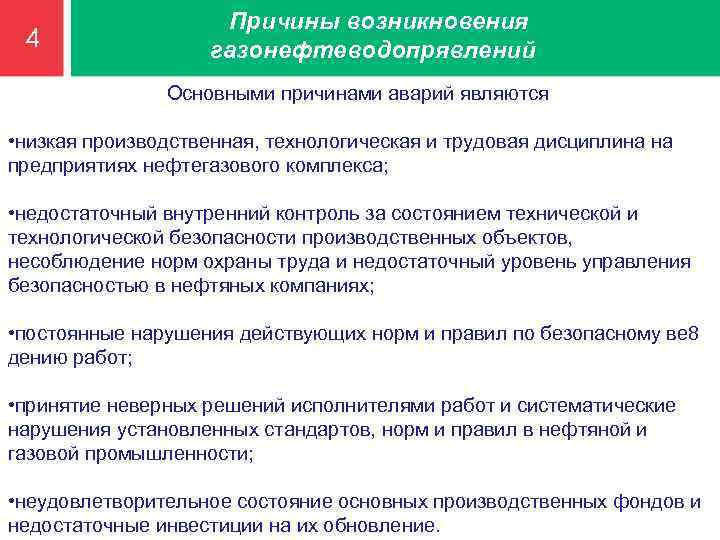 4

Причины возникновения газонефтеводопрявлений

Основными причинами аварий являются

•низкая производственная, технологическая и трудовая дисциплина на предприятиях нефтегазового комплекса;

•недостаточный внутренний контроль за состоянием технической и технологической безопасности производственных объектов, несоблюдение норм охраны труда и недостаточный уровень управления безопасностью в нефтяных компаниях;

•постоянные нарушения действующих норм и правил по безопасному ве8 дению работ;

•принятие неверных решений исполнителями работ и систематические нарушения установленных стандартов, норм и правил в нефтяной и газовой промышленности;

•неудовлетворительное состояние основных производственных фондов и недостаточные инвестиции на их обновление.